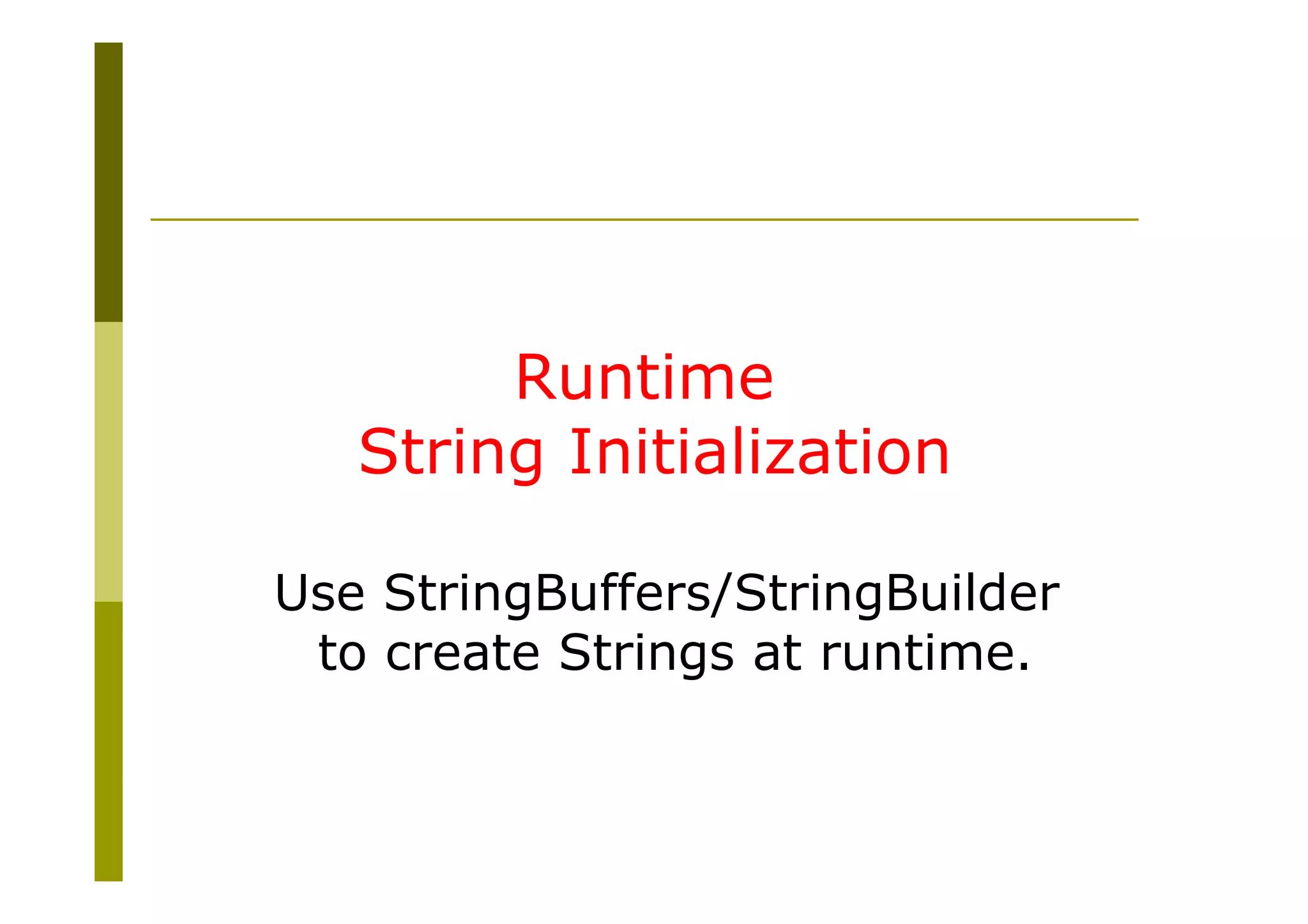 Runtime
String Initialization

Use StringBuffers/StringBuilder to create Strings at runtime.